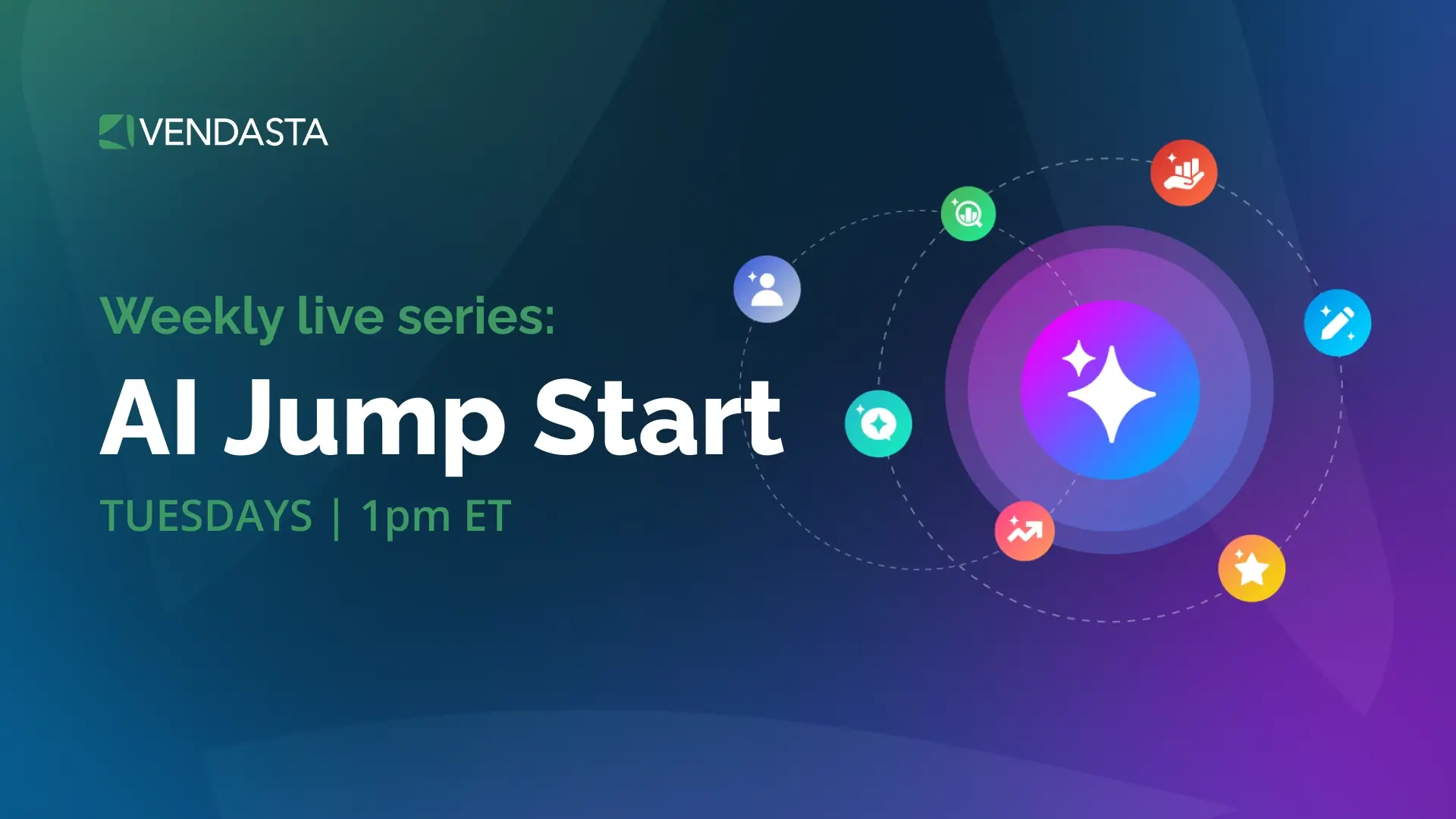 VENDASTA

Weekly live series:

AI Jump Start

TUESDAYS | 1pm ET